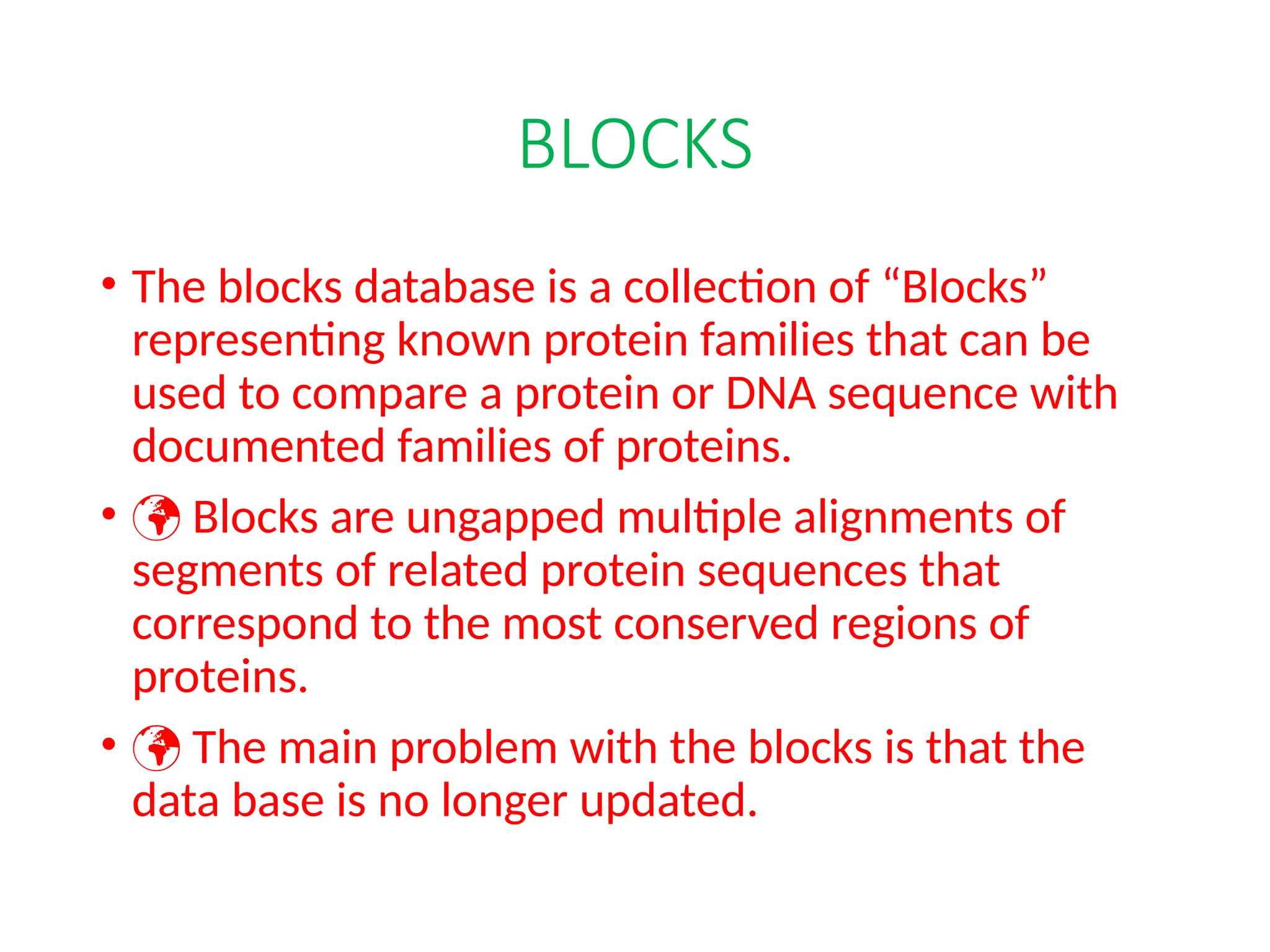 BLOCKS

• The blocks database is a collection of “Blocks” representing known protein families that can be used to compare a protein or DNA sequence with documented families of proteins.

• Blocks are ungapped multiple alignments of segments of related protein sequences that correspond to the most conserved regions of proteins.

• The main problem with the blocks is that the data base is no longer updated.